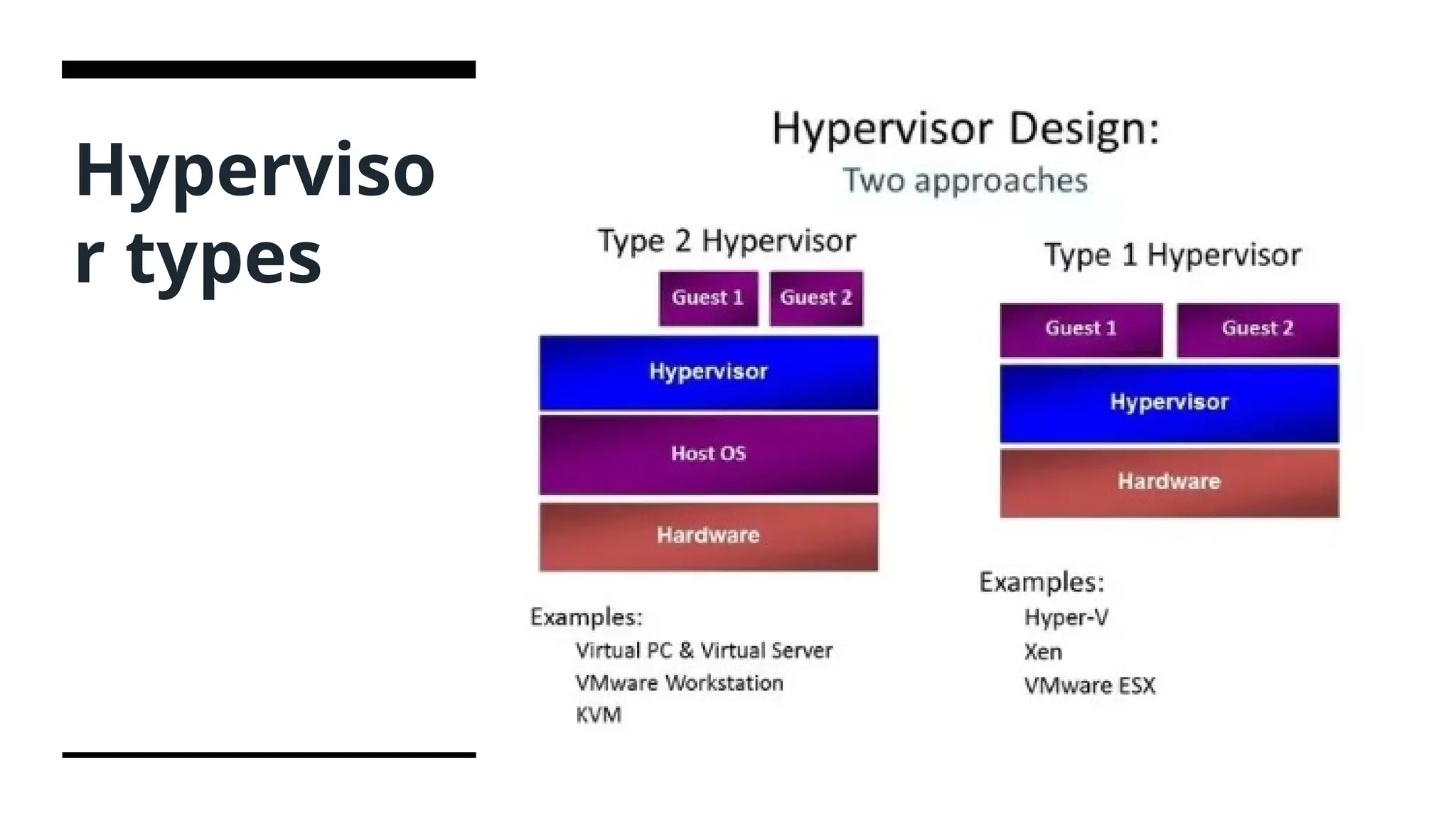 Hypervisor types

Hypervisor Design:
Two approaches

Type 2 Hypervisor

Guest 1 Guest 2
Hypervisor
Host OS
Hardware

Examples:
Virtual PC & Virtual Server
VMware Workstation
KVM

Type 1 Hypervisor

Guest 1 Guest 2
Hypervisor
Hardware

Examples:
Hyper-V
Xen
VMware ESX